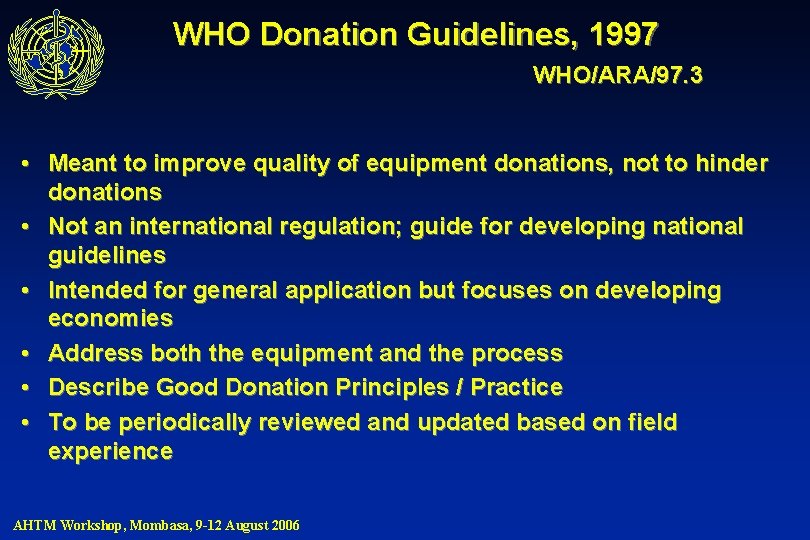 WHO Donation Guidelines, 1997

WHO/ARA/97.3

• Meant to improve quality of equipment donations, not to hinder donations
• Not an international regulation; guide for developing national guidelines
• Intended for general application but focuses on developing economies
• Address both the equipment and the process
• Describe Good Donation Principles / Practice
• To be periodically reviewed and updated based on field experience

AHTM Workshop, Mombasa, 9-12 August 2006